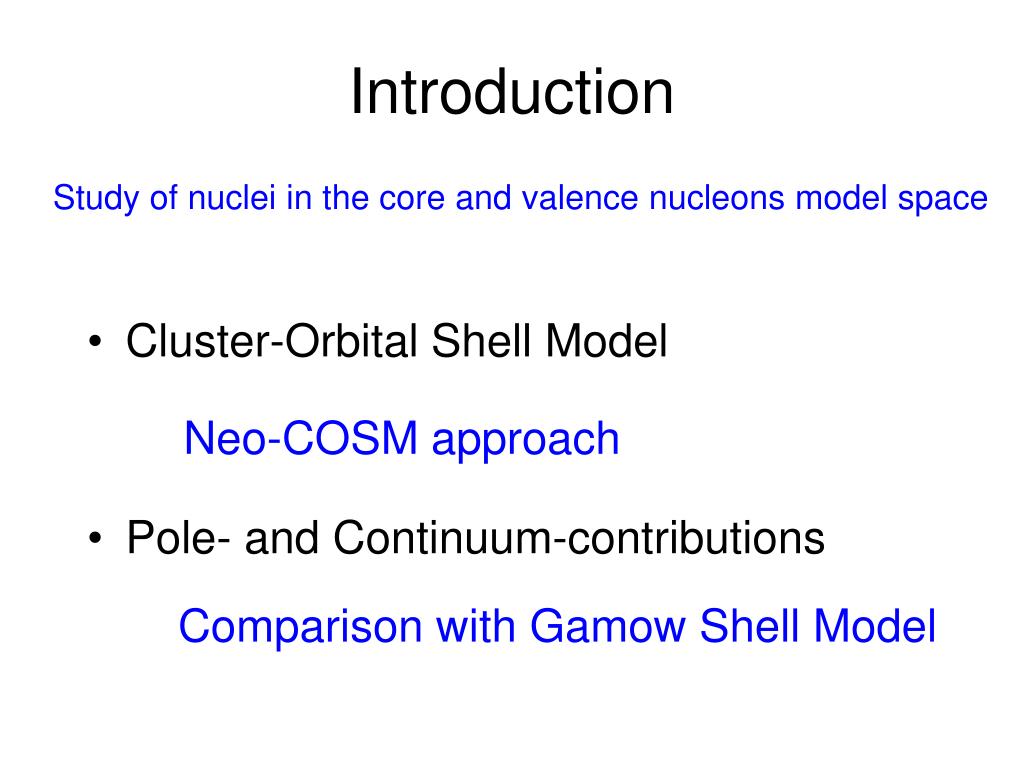 Introduction

Study of nuclei in the core and valence nucleons model space

• Cluster-Orbital Shell Model

Neo-COSM approach

• Pole- and Continuum-contributions

Comparison with Gamow Shell Model